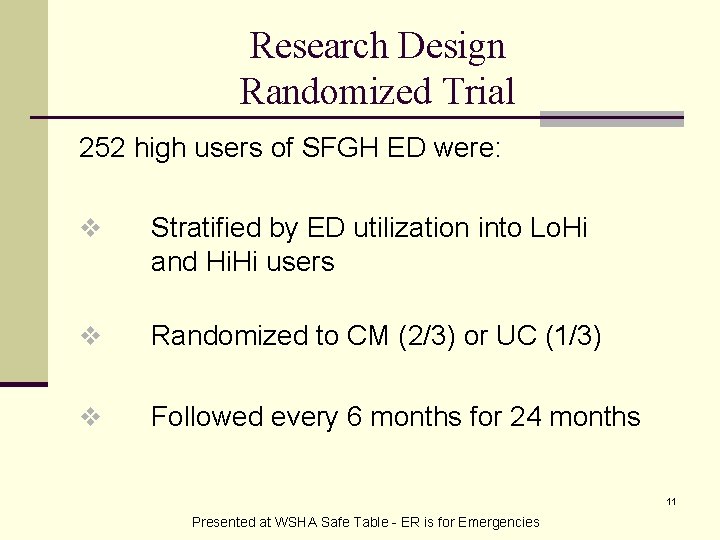 Research Design
Randomized Trial

252 high users of SFGH ED were:

❖ Stratified by ED utilization into LoHi and HiHi users

❖ Randomized to CM (2/3) or UC (1/3)

❖ Followed every 6 months for 24 months

11

Presented at WSHA Safe Table - ER is for Emergencies